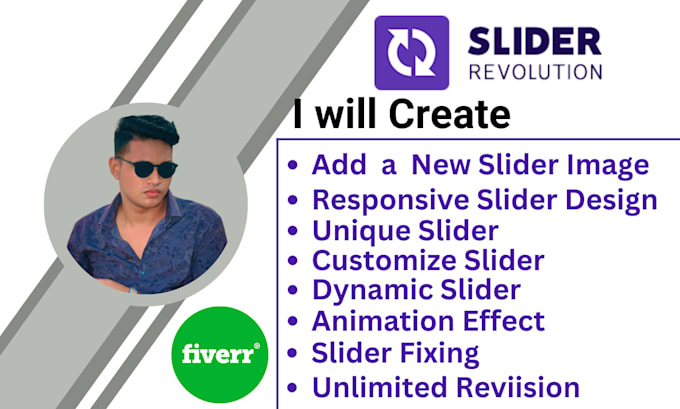 SLIDER
REVOLUTION

I will Create

• Add a New Slider Image
• Responsive Slider Design
• Unique Slider
• Customize Slider
• Dynamic Slider
• Animation Effect
• Slider Fixing
• Unlimited Reviision

fiverr®